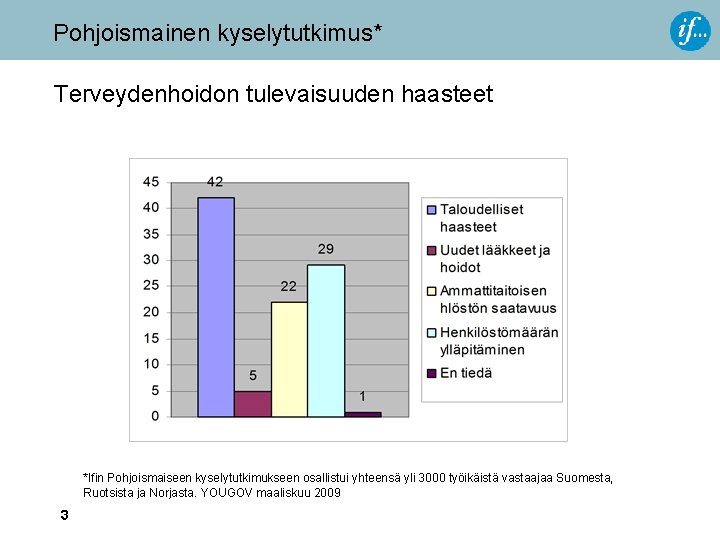 Pohjoismainen kyselytutkimus*

if...

Terveydenhoidon tulevaisuuden haasteet

45
40
35
30
25
20
15
10
5
0

42
5
22
29
1

Taloudelliset haasteet
Uudet lääkkeet ja hoidot
Ammattitaitoisen hlöstön saatavuus
Henkilöstömäärän ylläpitäminen
En tiedä

*Ifin Pohjoismaiseen kyselytutkimukseen osallistui yhteensä yli 3000 työikäistä vastaajaa Suomesta, Ruotsista ja Norjasta. YOUGOV maaliskuu 2009

3